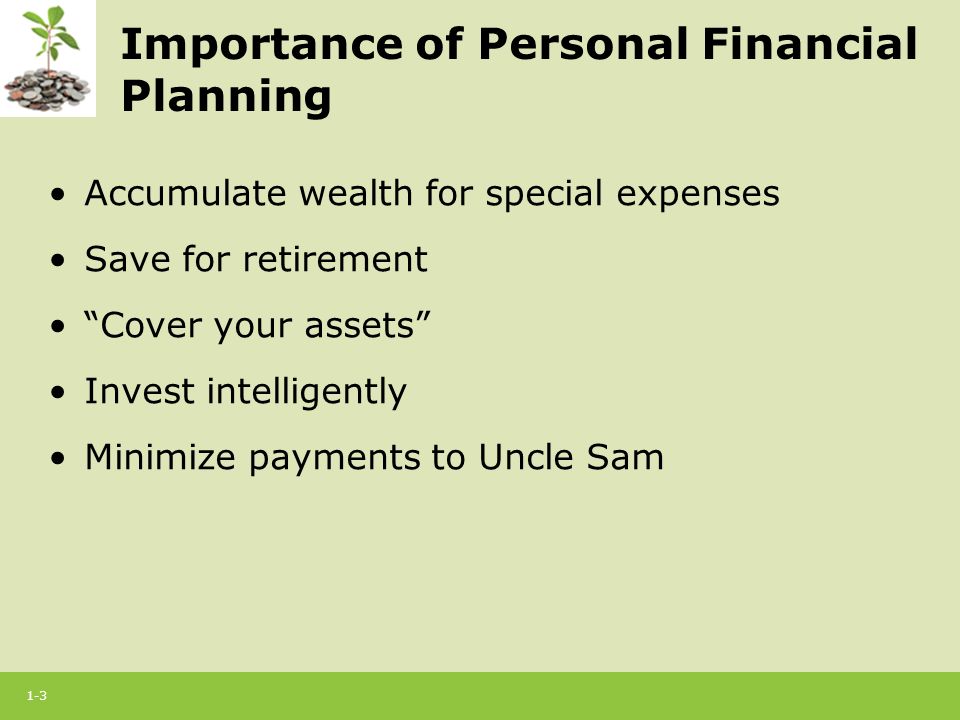 Importance of Personal Financial Planning

• Accumulate wealth for special expenses
• Save for retirement
• “Cover your assets”
• Invest intelligently
• Minimize payments to Uncle Sam

1-3